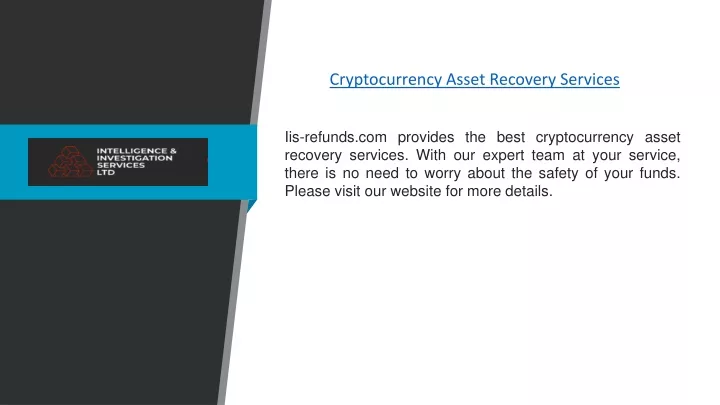 INTELLIGENCE & INVESTIGATION SERVICES LTD

Cryptocurrency Asset Recovery Services

Iis-refunds.com provides the best cryptocurrency asset recovery services. With our expert team at your service, there is no need to worry about the safety of your funds. Please visit our website for more details.